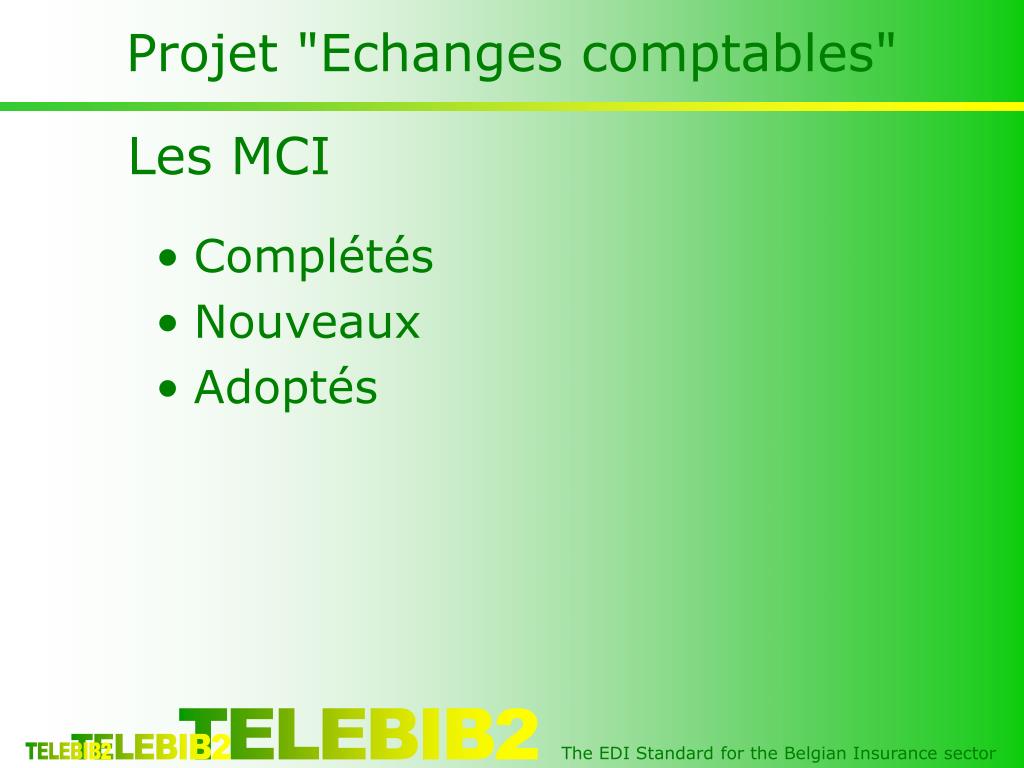 Projet "Echanges comptables"

Les MCI

• Complétés
• Nouveaux
• Adoptés

TELEBIB2 TELEBIB2 TELEBIB2

The EDI Standard for the Belgian Insurance sector